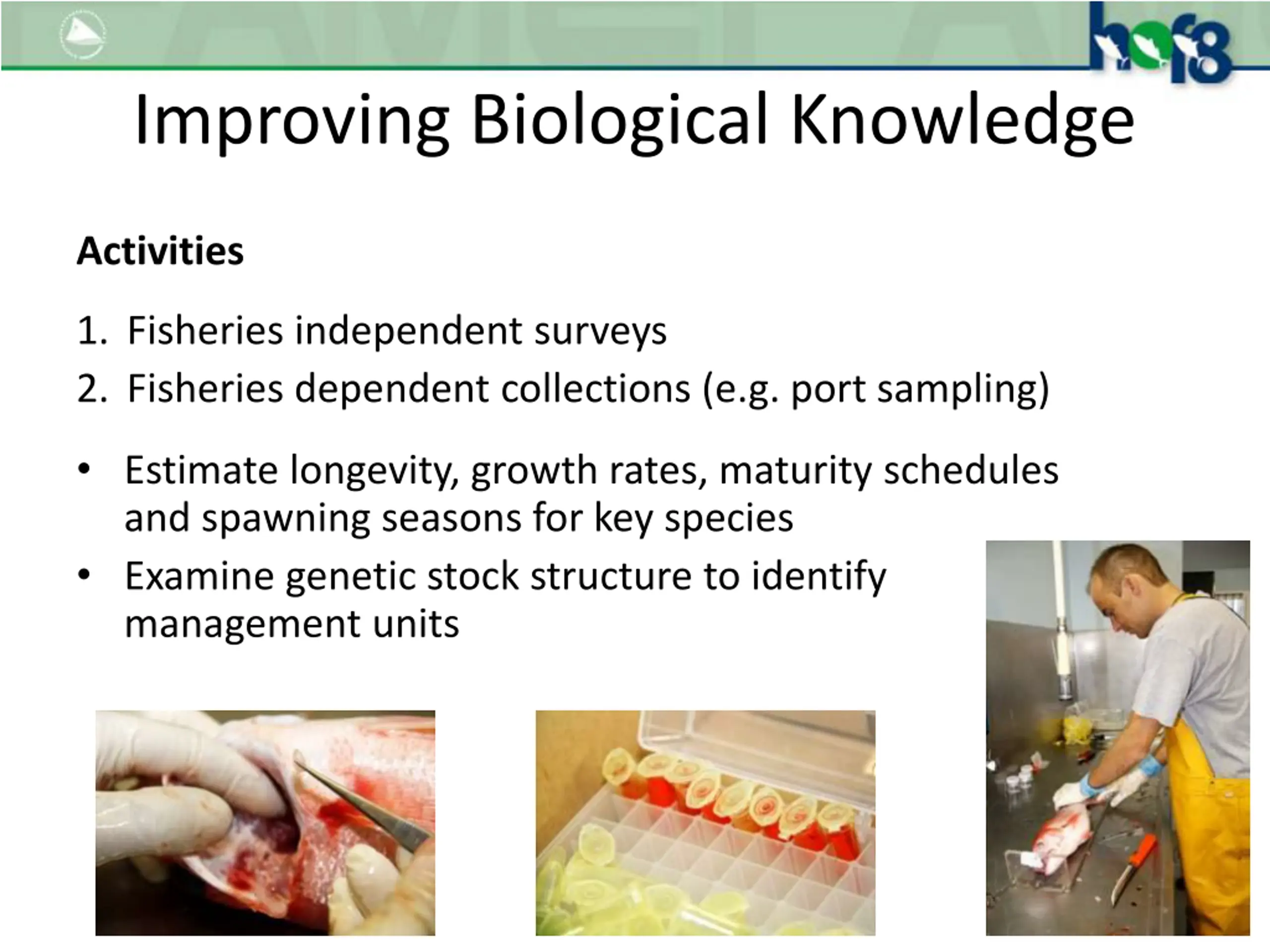 hof8

Improving Biological Knowledge

Activities

1. Fisheries independent surveys
2. Fisheries dependent collections (e.g. port sampling)

• Estimate longevity, growth rates, maturity schedules and spawning seasons for key species
• Examine genetic stock structure to identify management units